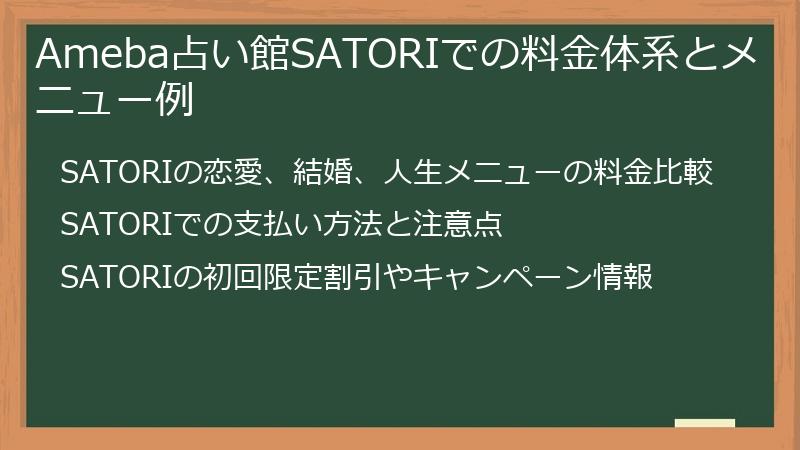 Ameba占い館SATORIでの料金体系とメニュー例

SATORIの恋愛、結婚、人生メニューの料金比較

SATORIでの支払い方法と注意点

SATORIの初回限定割引やキャンペーン情報